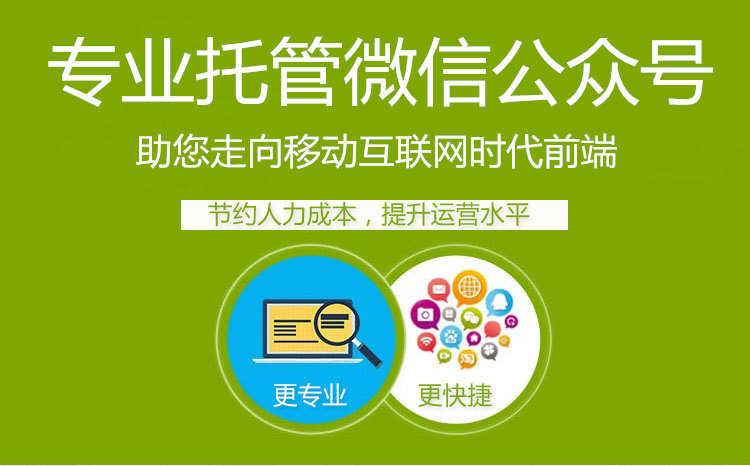 专业托管微信公众号

助您走向移动互联网时代前端

节约人力成本，提升运营水平

更专业

更快捷